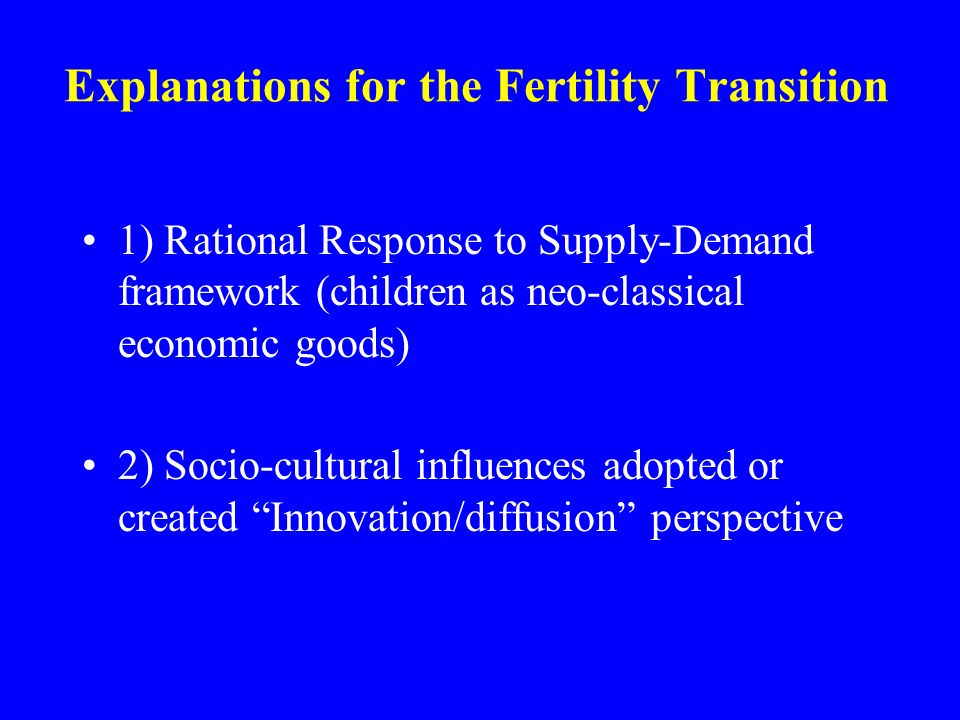 Explanations for the Fertility Transition

• 1) Rational Response to Supply-Demand framework (children as neo-classical economic goods)

• 2) Socio-cultural influences adopted or created “Innovation/diffusion” perspective